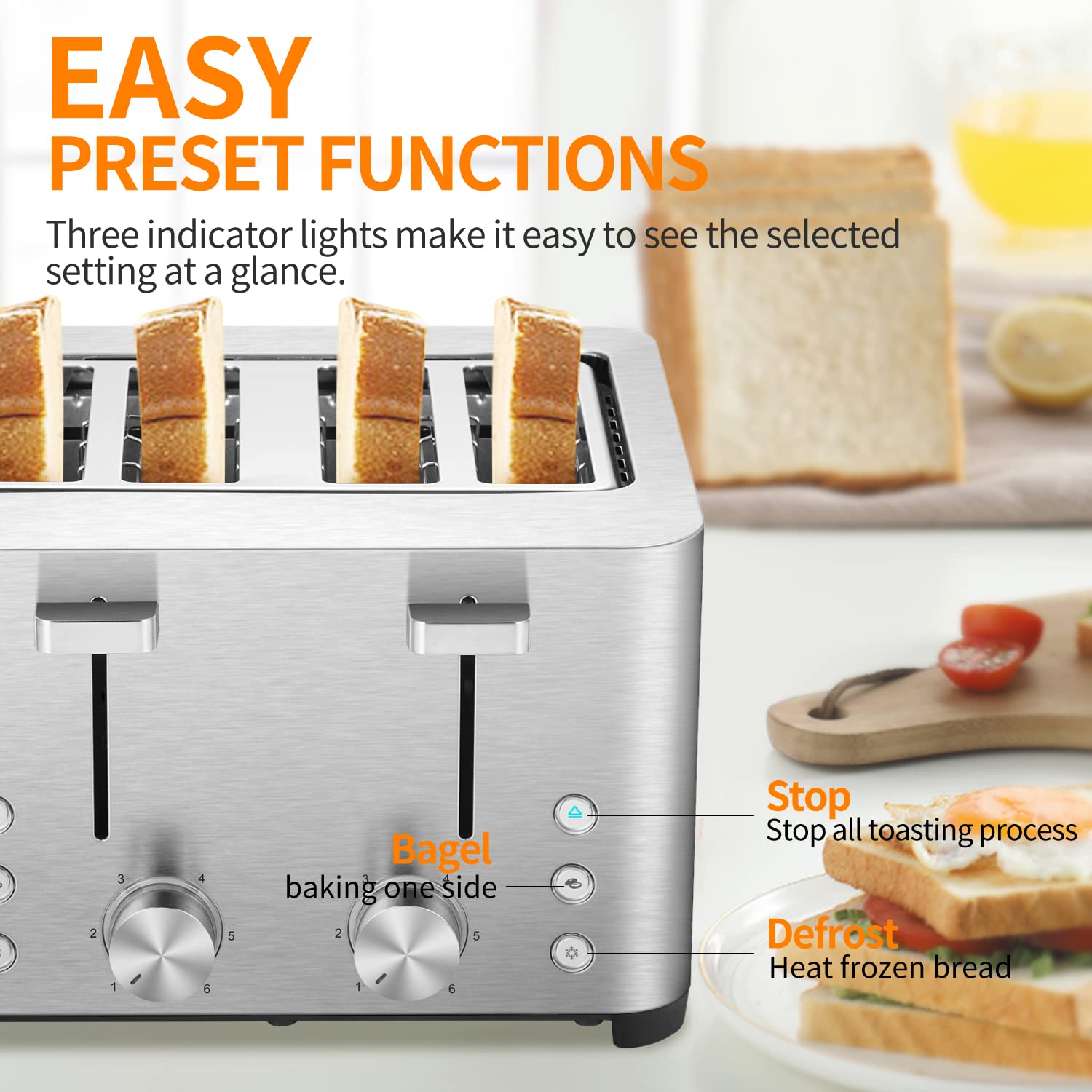 EASY
PRESET FUNCTIONS

Three indicator lights make it easy to see the selected setting at a glance.

Stop
Stop all toasting process

Bagel
baking one side

Defrost
Heat frozen bread

3 4
2 5
1 6

3 4
2 5
1 6